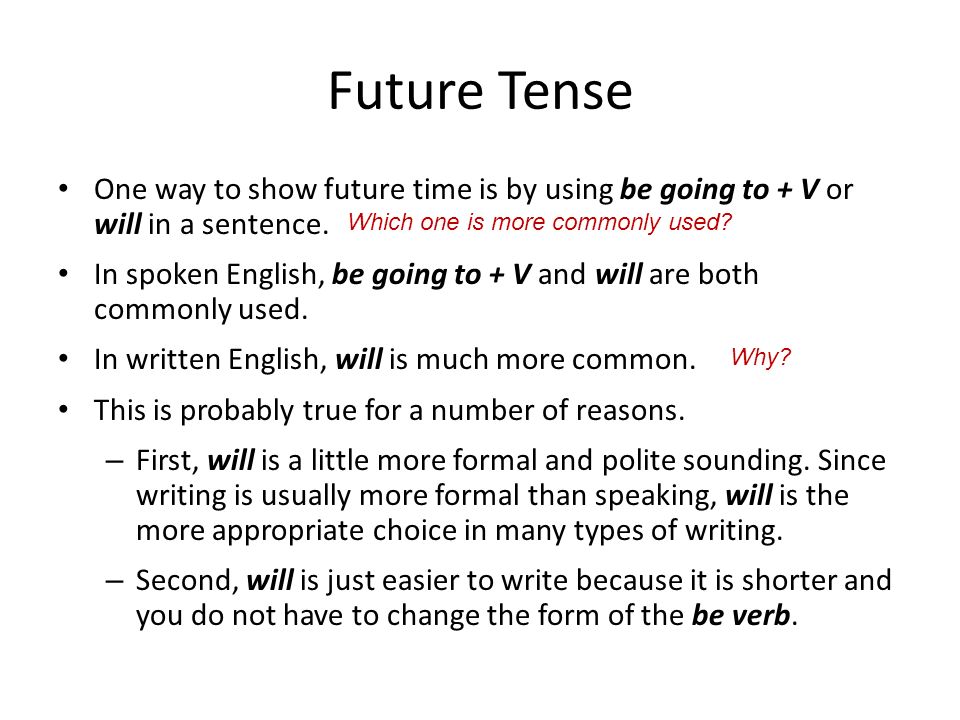 Future Tense

• One way to show future time is by using be going to + V or will in a sentence. Which one is more commonly used?

• In spoken English, be going to + V and will are both commonly used.

• In written English, will is much more common. Why?

• This is probably true for a number of reasons.

– First, will is a little more formal and polite sounding. Since writing is usually more formal than speaking, will is the more appropriate choice in many types of writing.

– Second, will is just easier to write because it is shorter and you do not have to change the form of the be verb.